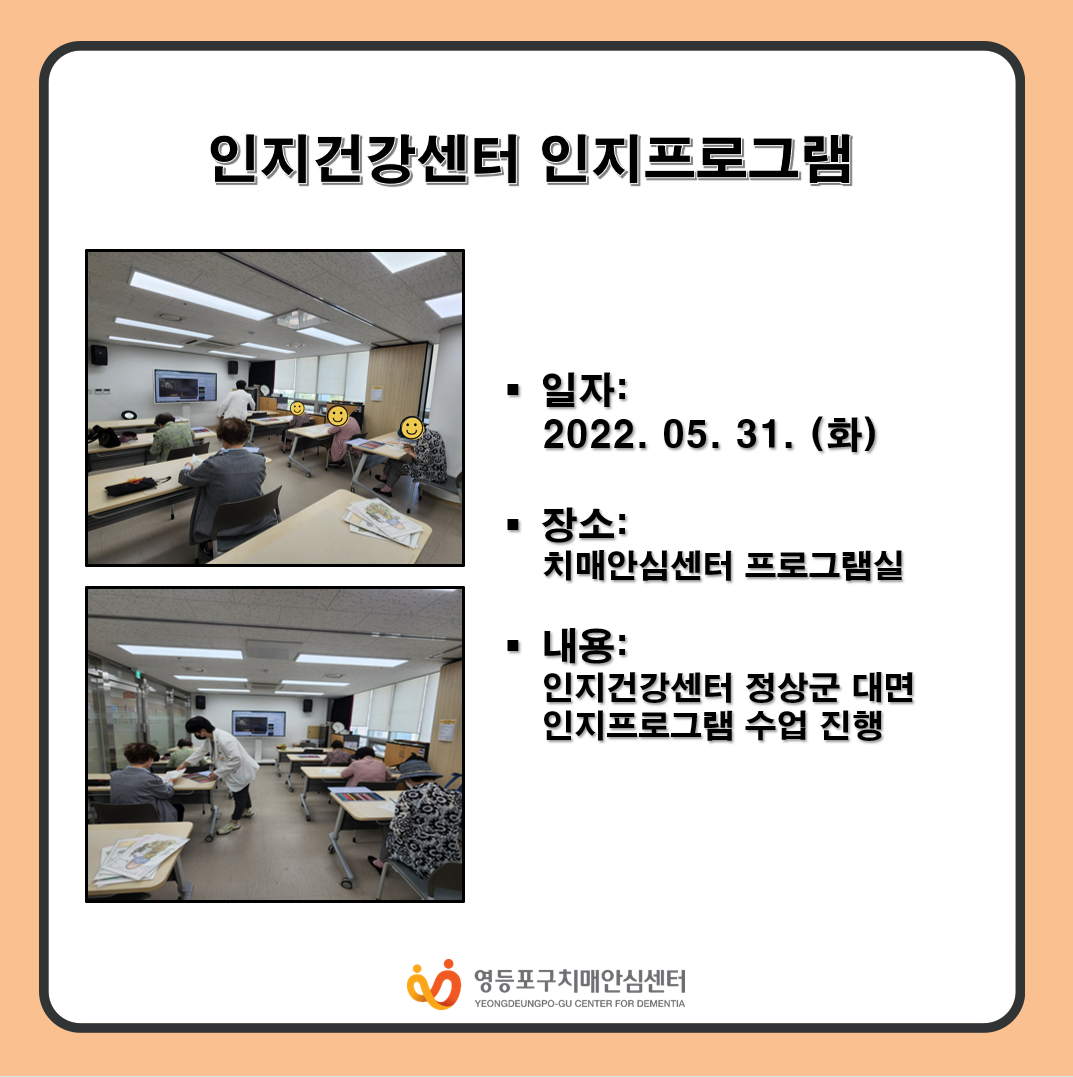 인지건강센터 인지프로그램

▪ 일자:
2022. 05. 31. (화)

▪ 장소:
치매안심센터 프로그램실

▪ 내용:
인지건강센터 정상군 대면 인지프로그램 수업 진행

영등포구치매안심센터
YEONGDEUNGPO-GU CENTER FOR DEMENTIA